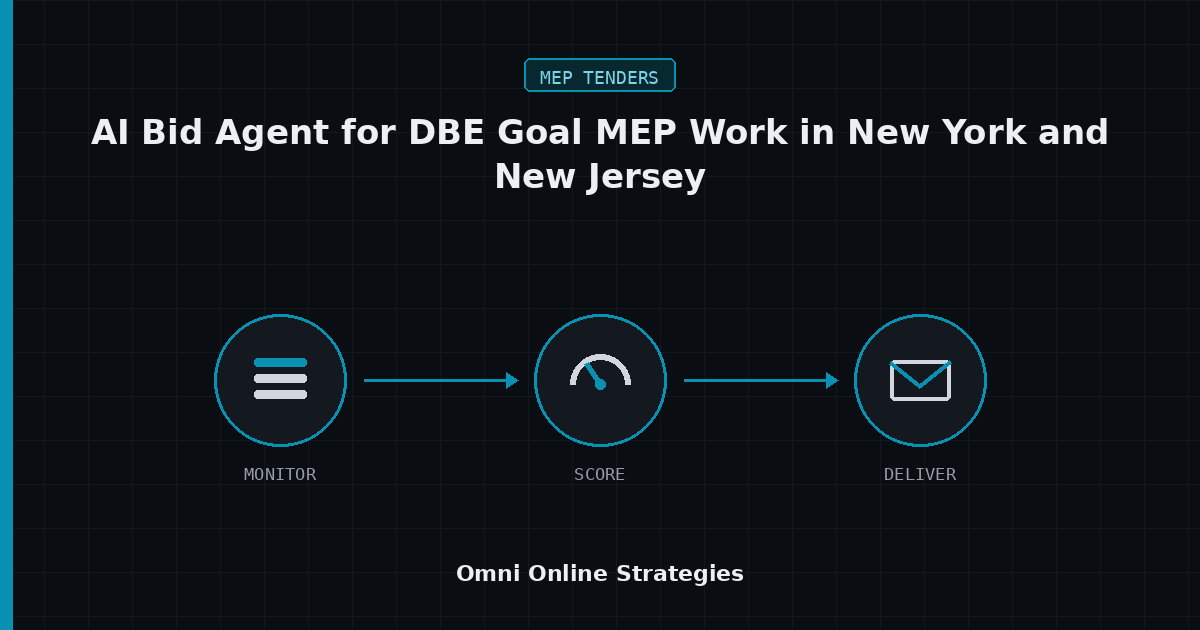 MEP TENDERS

AI Bid Agent for DBE Goal MEP Work in New York and New Jersey

MONITOR

SCORE

DELIVER

Omni Online Strategies